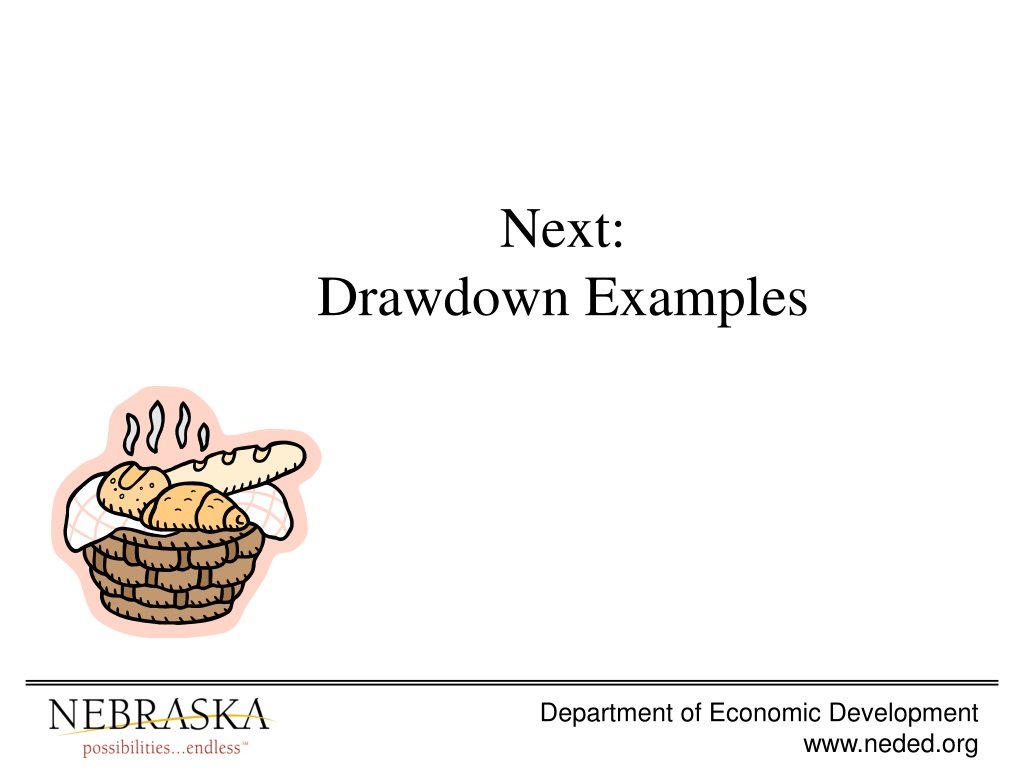 Next:
Drawdown Examples

NEBRASKA
possibilities...endless™

Department of Economic Development
www.neded.org